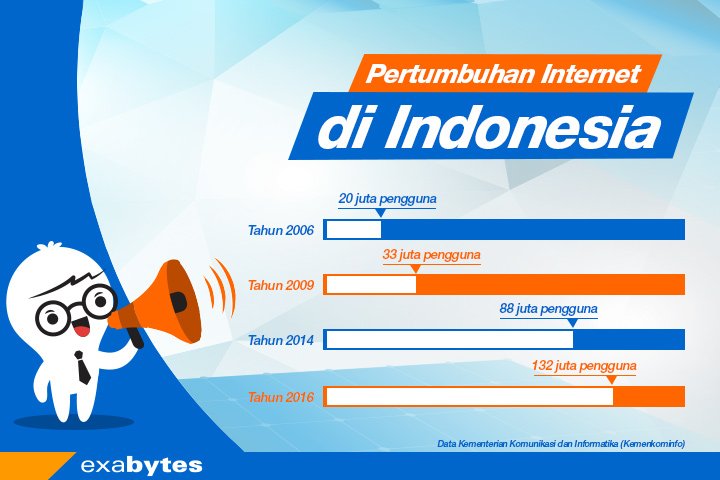 Pertumbuhan Internet
di Indonesia

20 juta pengguna
Tahun 2006

33 juta pengguna
Tahun 2009

88 juta pengguna
Tahun 2014

132 juta pengguna
Tahun 2016

Data Kementerian Komunikasi dan Informatika (Kemenkominfo)

exabytes